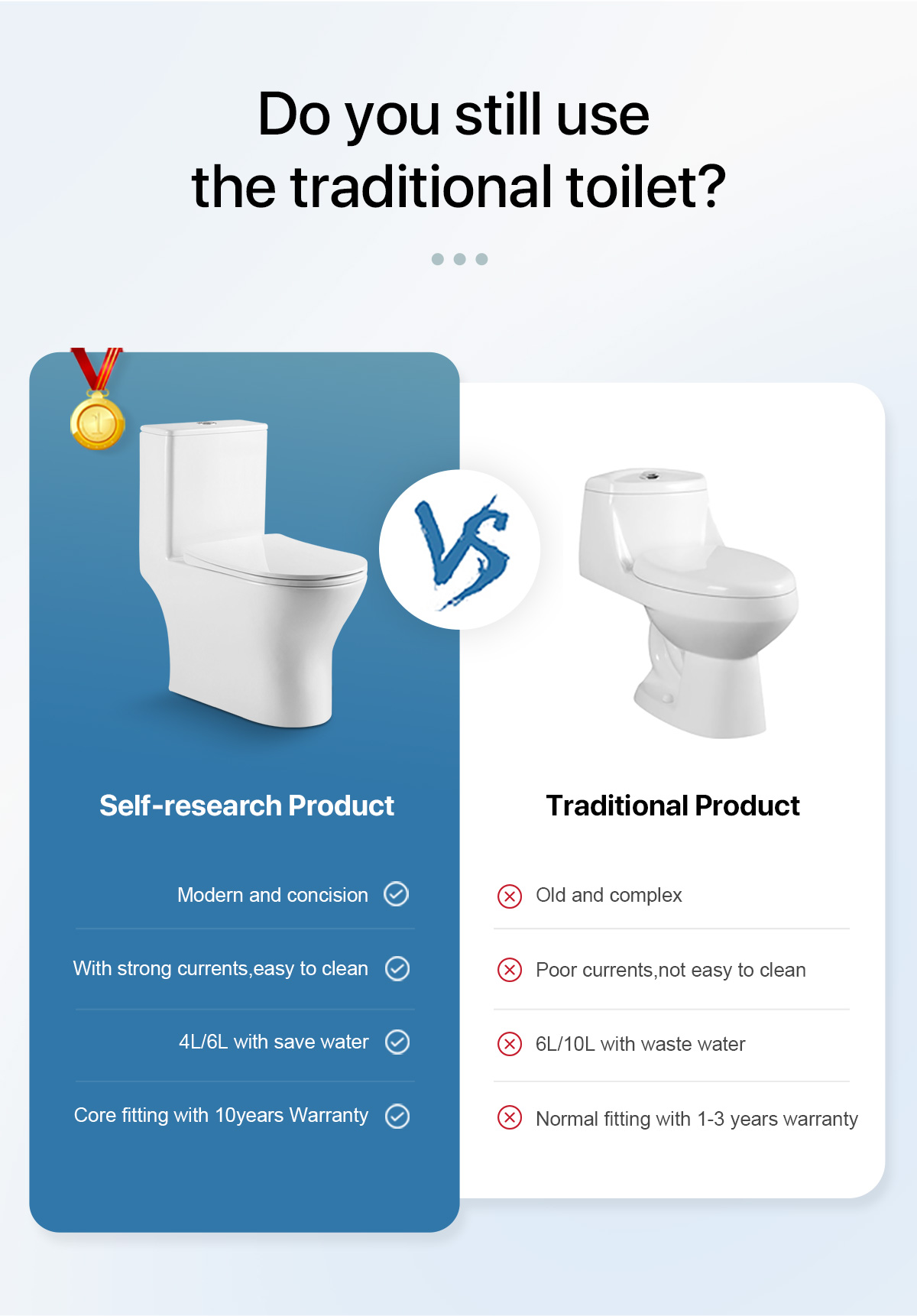 Do you still use the traditional toilet?

VS

Self-research Product

Modern and concision

With strong currents,easy to clean

4L/6L with save water

Core fitting with 10years Warranty

Traditional Product

Old and complex

Poor currents,not easy to clean

6L/10L with waste water

Normal fitting with 1-3 years warranty